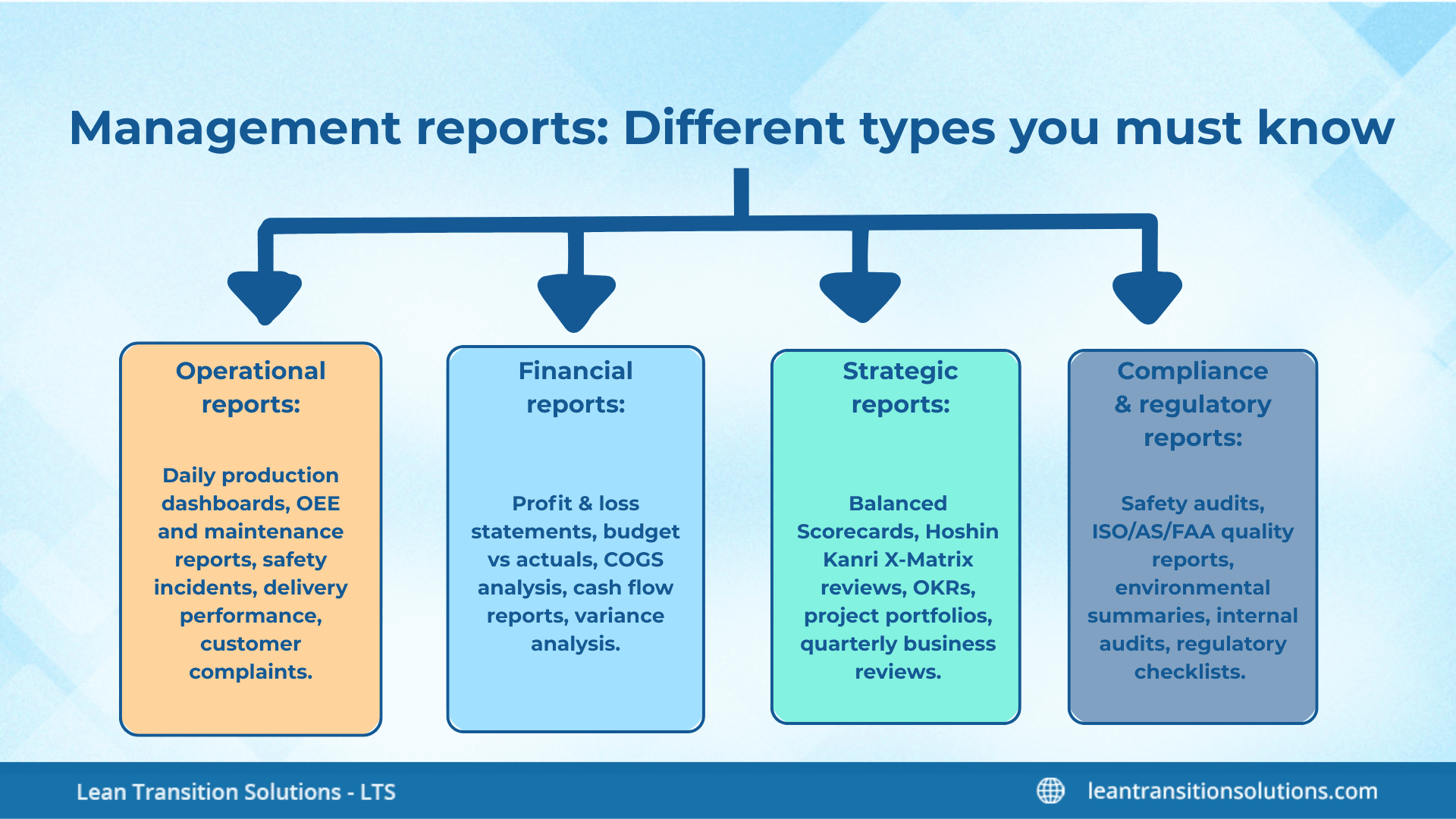 Management reports: Different types you must know

Operational reports:

Daily production dashboards, OEE and maintenance reports, safety incidents, delivery performance, customer complaints.

Financial reports:

Profit & loss statements, budget vs actuals, COGS analysis, cash flow reports, variance analysis.

Strategic reports:

Balanced Scorecards, Hoshin Kanri X-Matrix reviews, OKRs, project portfolios, quarterly business reviews.

Compliance & regulatory reports:

Safety audits, ISO/AS/FAA quality reports, environmental summaries, internal audits, regulatory checklists.

Lean Transition Solutions - LTS

leantransitionsolutions.com